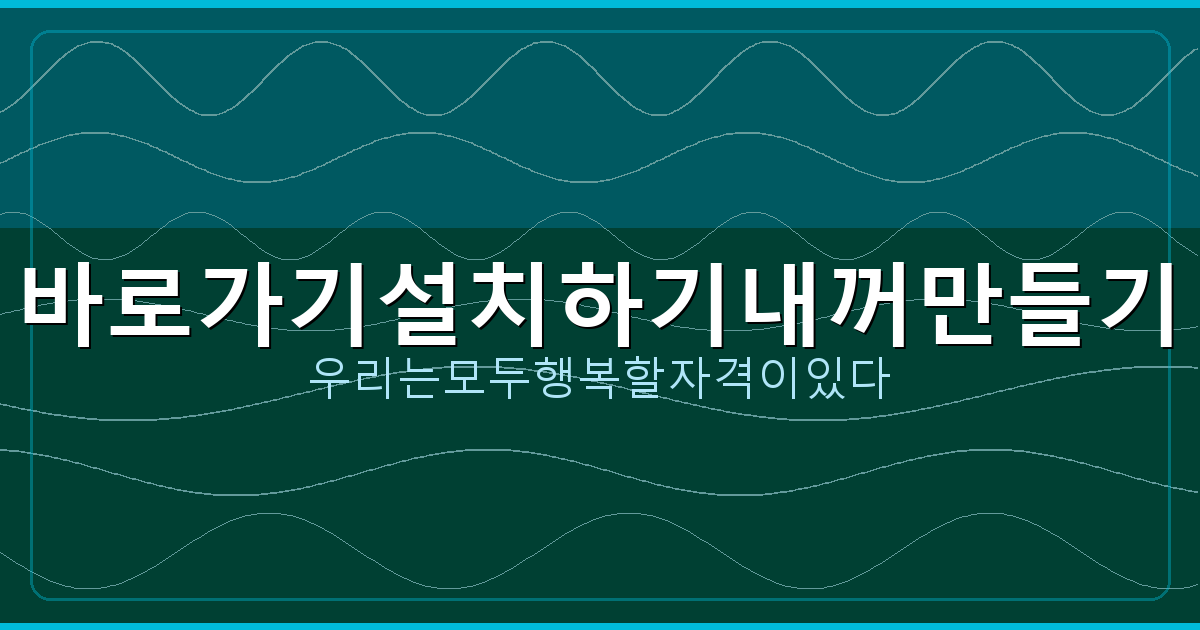 바로가기설치하기내꺼만들기

우리는모두행복할자격이있다